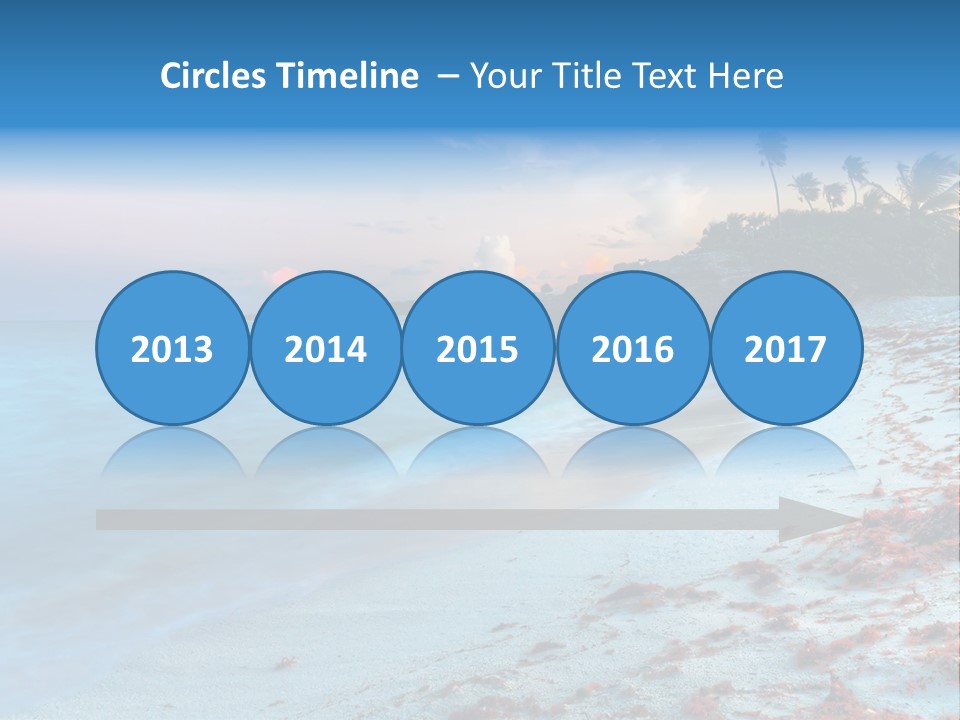 Circles Timeline – Your Title Text Here

2013

2014

2015

2016

2017